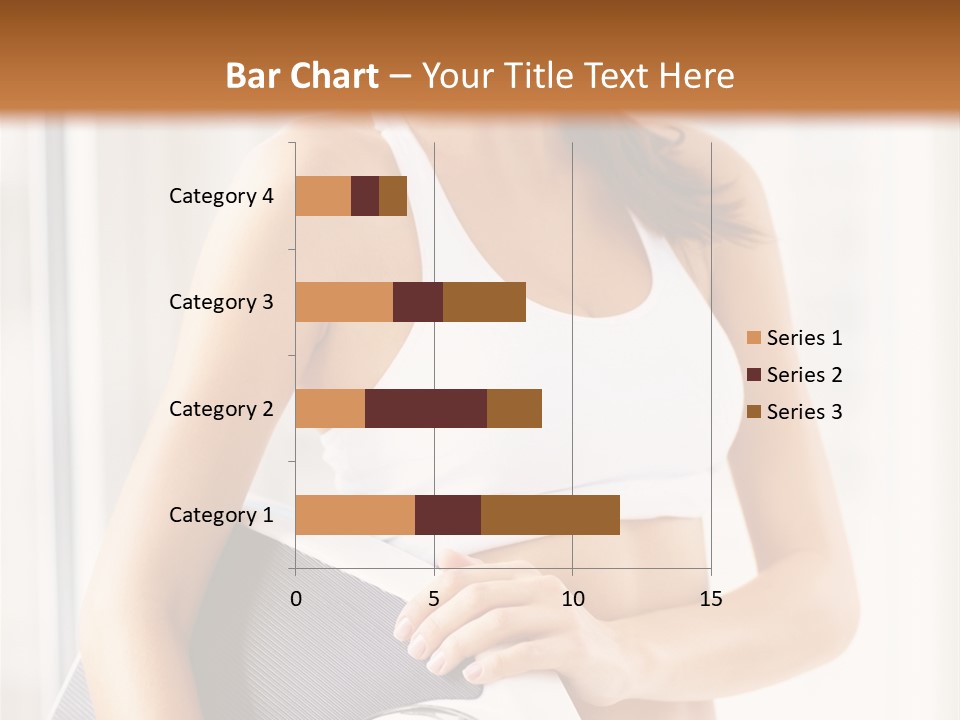 Bar Chart – Your Title Text Here

Category 4
Category 3
Category 2
Category 1

0
5
10
15

Series 1
Series 2
Series 3